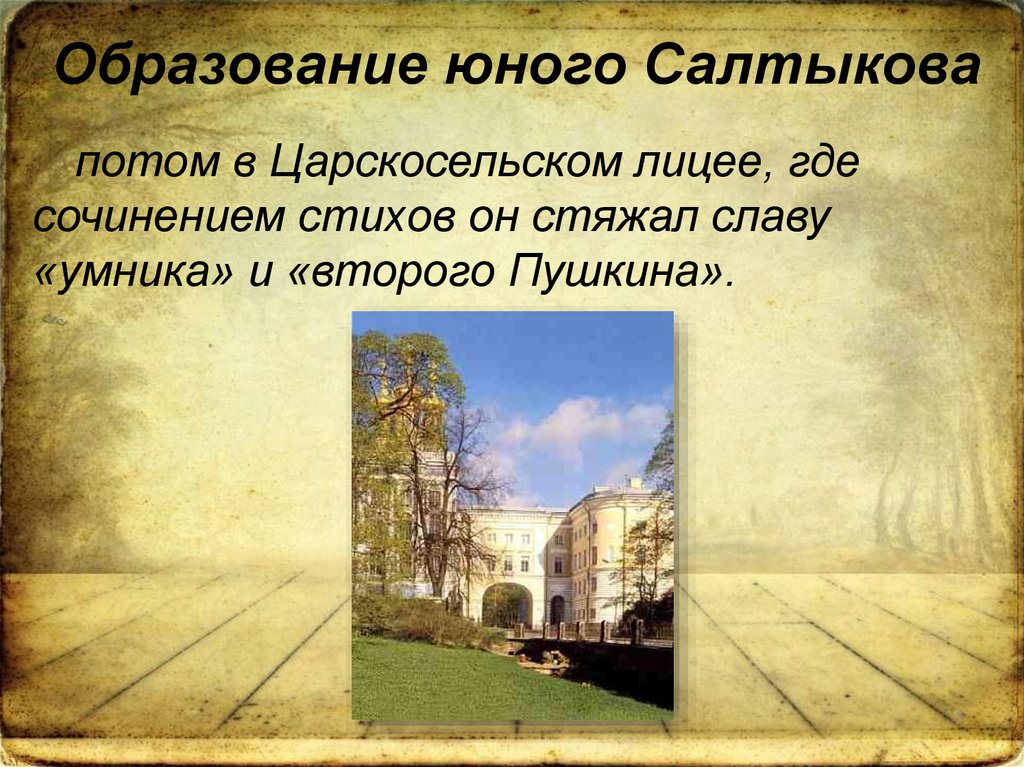 Образование юного Салтыкова

потом в Царскосельском лицее, где сочинением стихов он стяжал славу «умника» и «второго Пушкина».